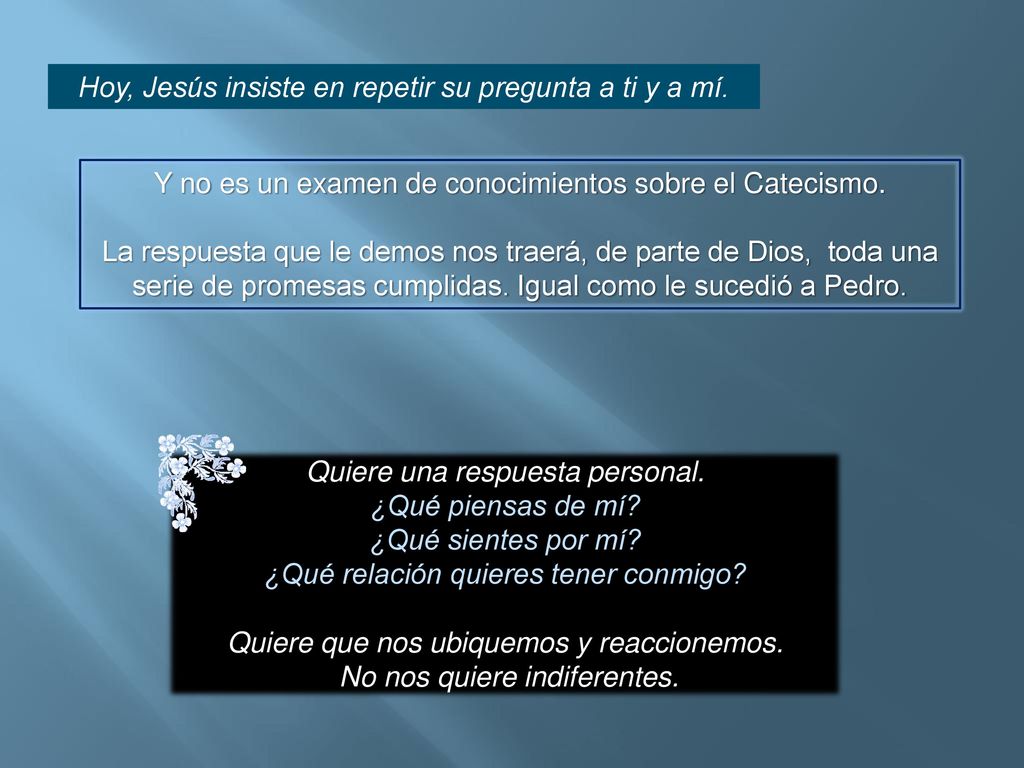 Hoy, Jesús insiste en repetir su pregunta a ti y a mí.

Y no es un examen de conocimientos sobre el Catecismo.

La respuesta que le demos nos traerá, de parte de Dios, toda una serie de promesas cumplidas. Igual como le sucedió a Pedro.

Quiere una respuesta personal.
¿Qué piensas de mí?
¿Qué sientes por mí?
¿Qué relación quieres tener conmigo?

Quiere que nos ubiquemos y reaccionemos.
No nos quiere indiferentes.